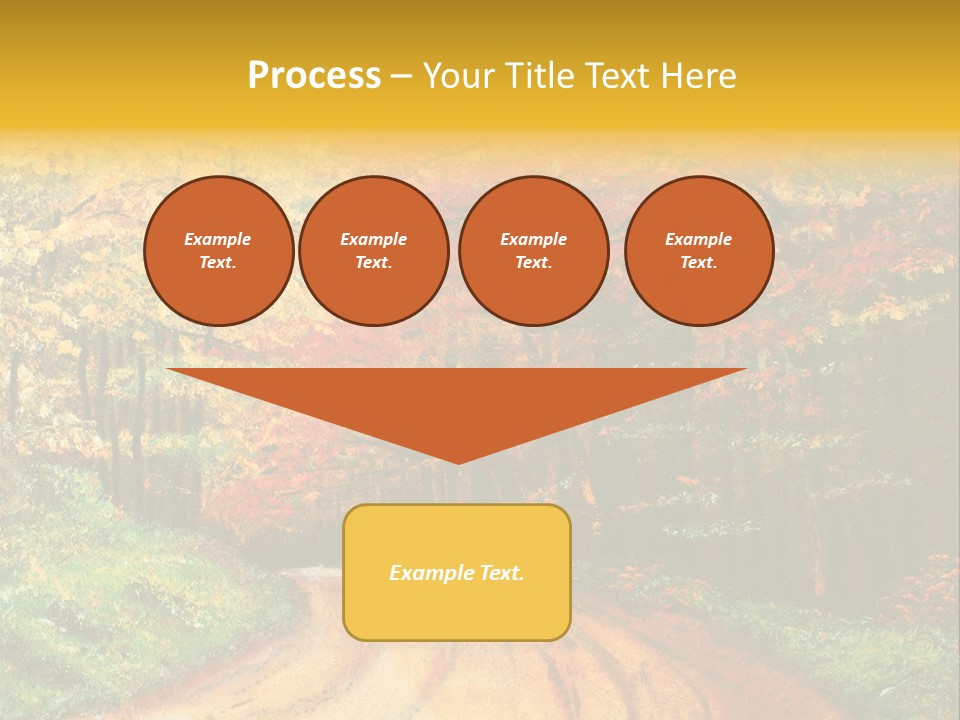 Process – Your Title Text Here

Example Text.

Example Text.

Example Text.

Example Text.

Example Text.